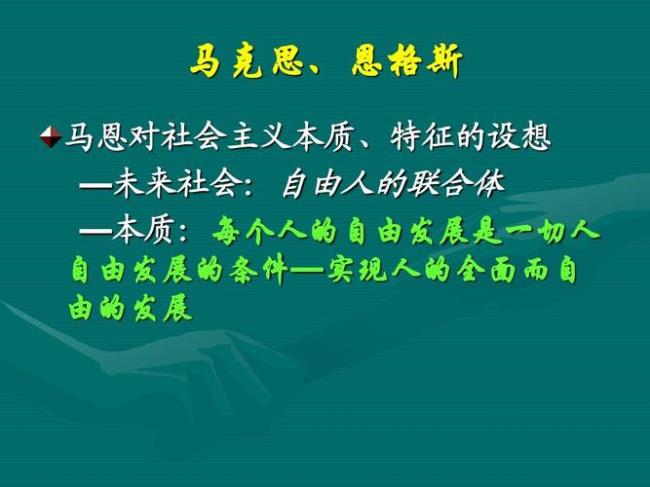 马克思、恩格斯

马恩对社会主义本质、特征的设想

—未来社会：自由人的联合体

—本质：每个人的自由发展是一切人自由发展的条件—实现人的全面而自由的发展